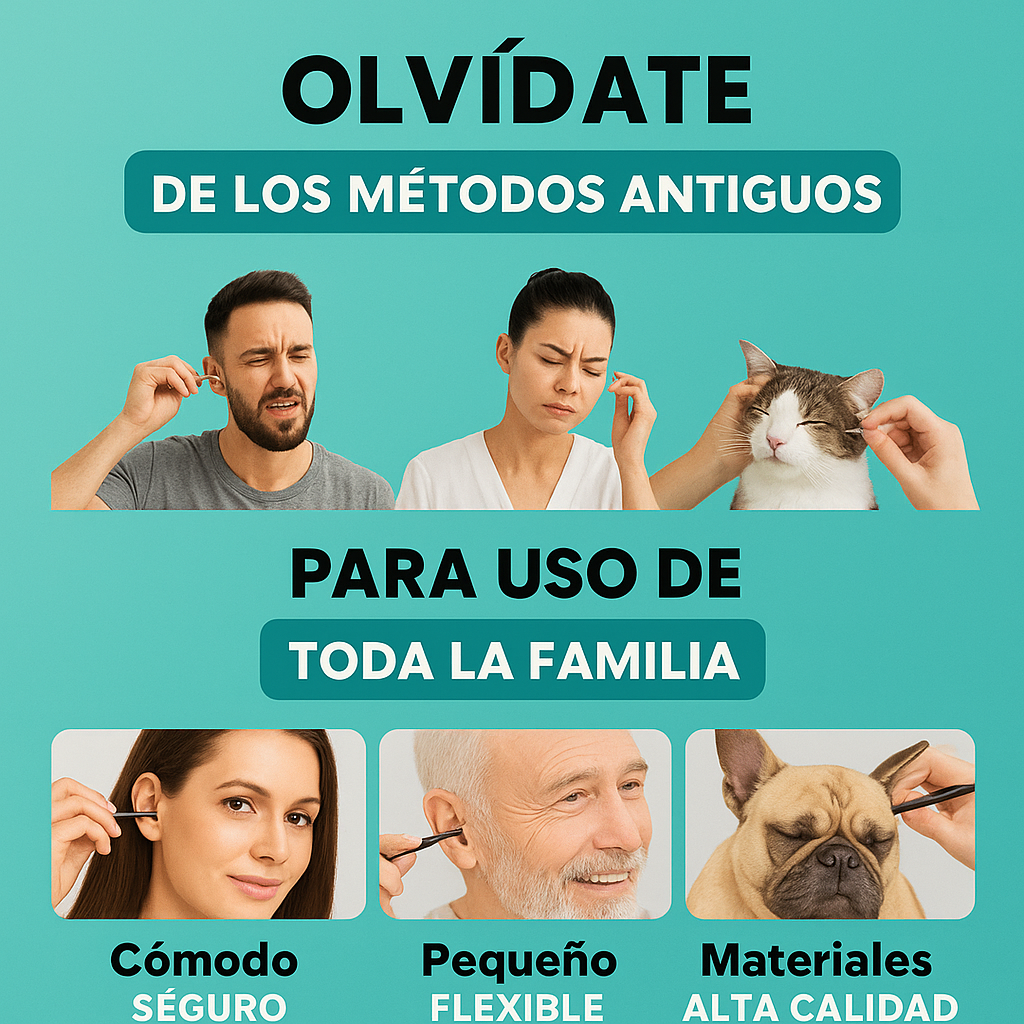 OLVÍDATE

DE LOS MÉTODOS ANTIGUOS

PARA USO DE

TODA LA FAMILIA

Cómodo
SÉGURO

Pequeño
FLEXIBLE

Materiales
ALTA CALIDAD